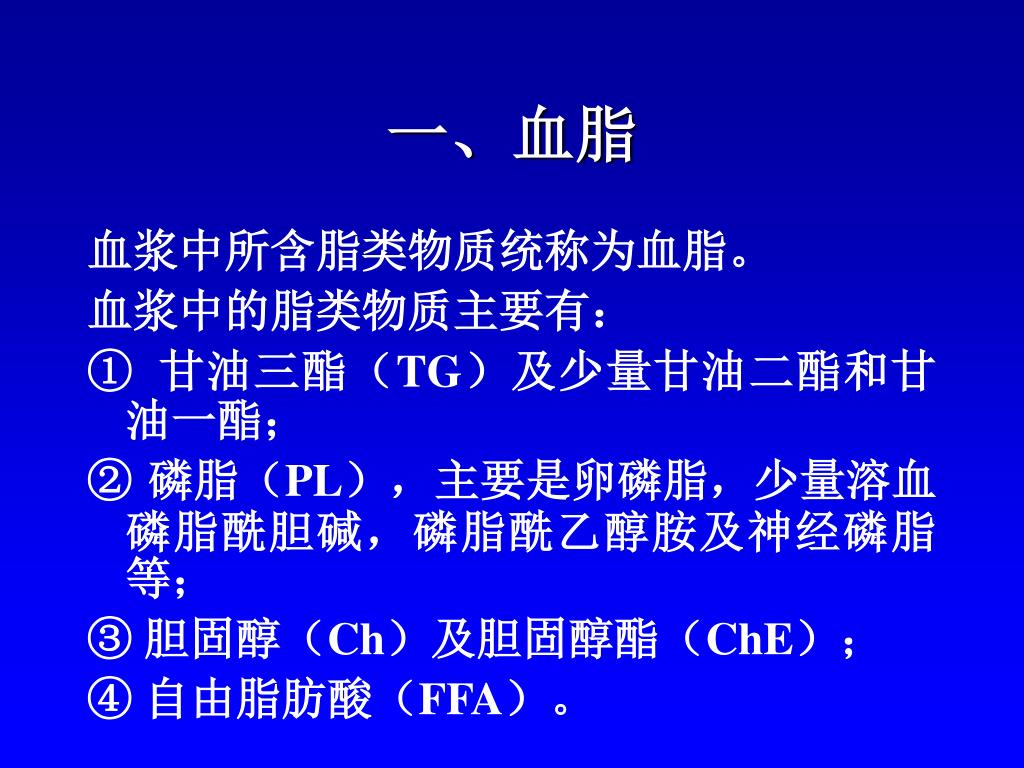 一、血脂

血浆中所含脂类物质统称为血脂。

血浆中的脂类物质主要有：

① 甘油三酯（TG）及少量甘油二酯和甘油一酯；

② 磷脂（PL），主要是卵磷脂，少量溶血磷脂酰胆碱，磷脂酰乙醇胺及神经磷脂等;

③ 胆固醇（Ch）及胆固醇酯（ChE）；

④ 自由脂肪酸（FFA）。